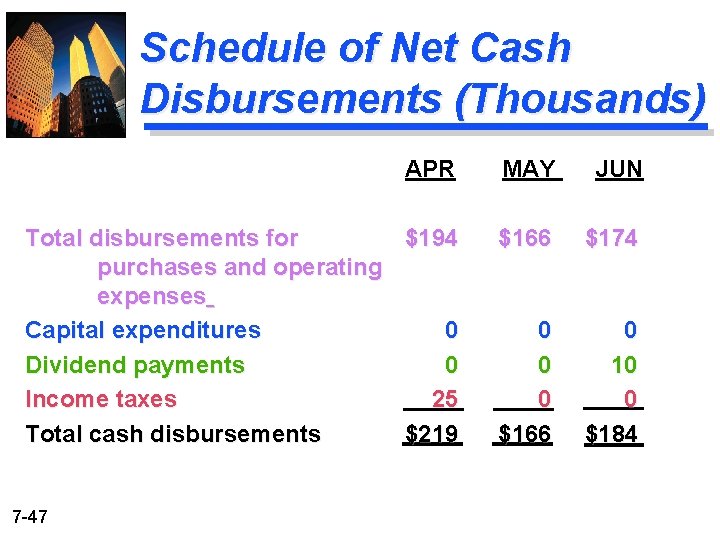 Schedule of Net Cash Disbursements (Thousands)

| | APR | MAY | JUN |
|---|---|---|---|
| Total disbursements for purchases and operating expenses | \$194 | \$166 | \$174 |
| Capital expenditures | 0 | 0 | 0 |
| Dividend payments | 0 | 0 | 10 |
| Income taxes | 25 | 0 | 0 |
| Total cash disbursements | \$219 | \$166 | \$184 |

7-47